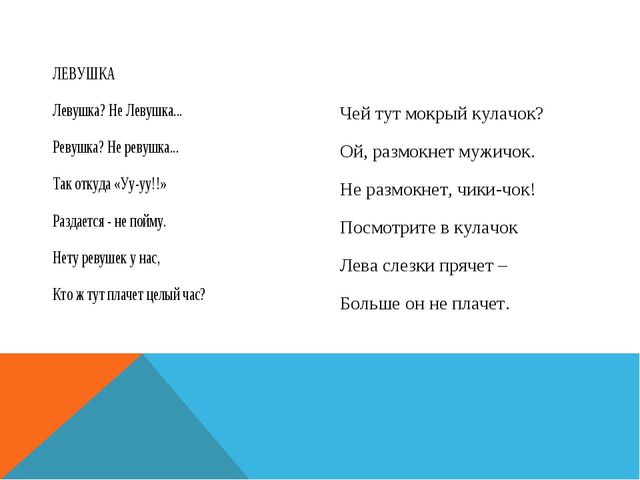 ЛЕВУШКА

Левушка? Не Левушка...

Ревушка? Не ревушка...

Так откуда «Уу-уу!!»

Раздается - не пойму.

Нету ревушек у нас,

Кто ж тут плачет целый час?

Чей тут мокрый кулачок?

Ой, размокнет мужичок.

Не размокнет, чики-чок!

Посмотрите в кулачок

Лева слезки прячет –

Больше он не плачет.